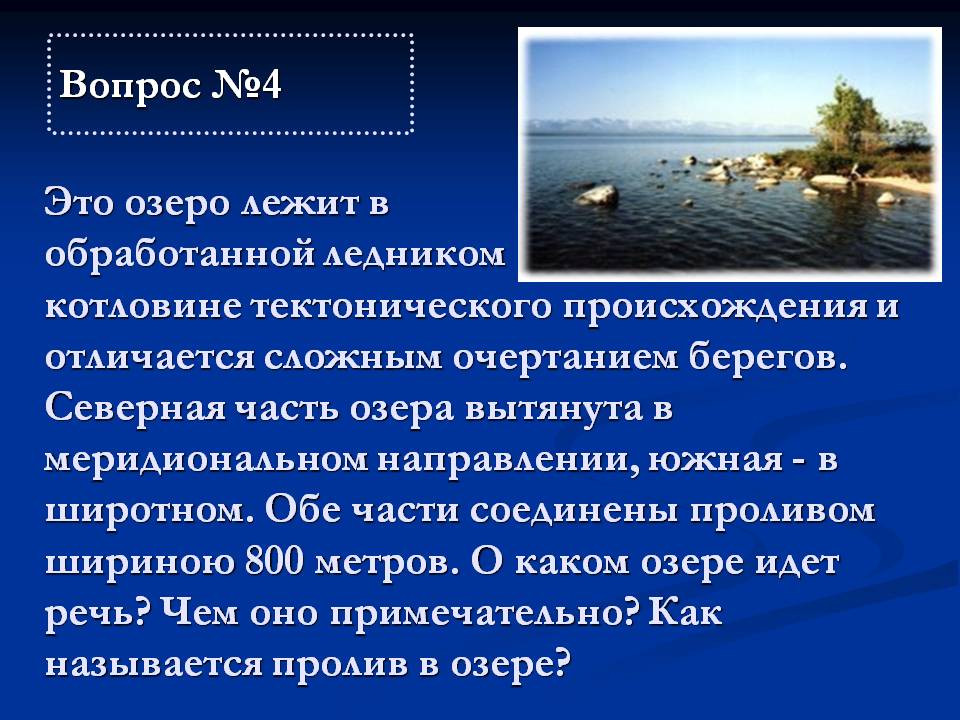 Вопрос №4

Это озеро лежит в обработанной ледником котловине тектонического происхождения и отличается сложным очертанием берегов. Северная часть озера вытянута в меридиональном направлении, южная - в широтном. Обе части соединены проливом шириною 800 метров. О каком озере идет речь? Чем оно примечательно? Как называется пролив в озере?